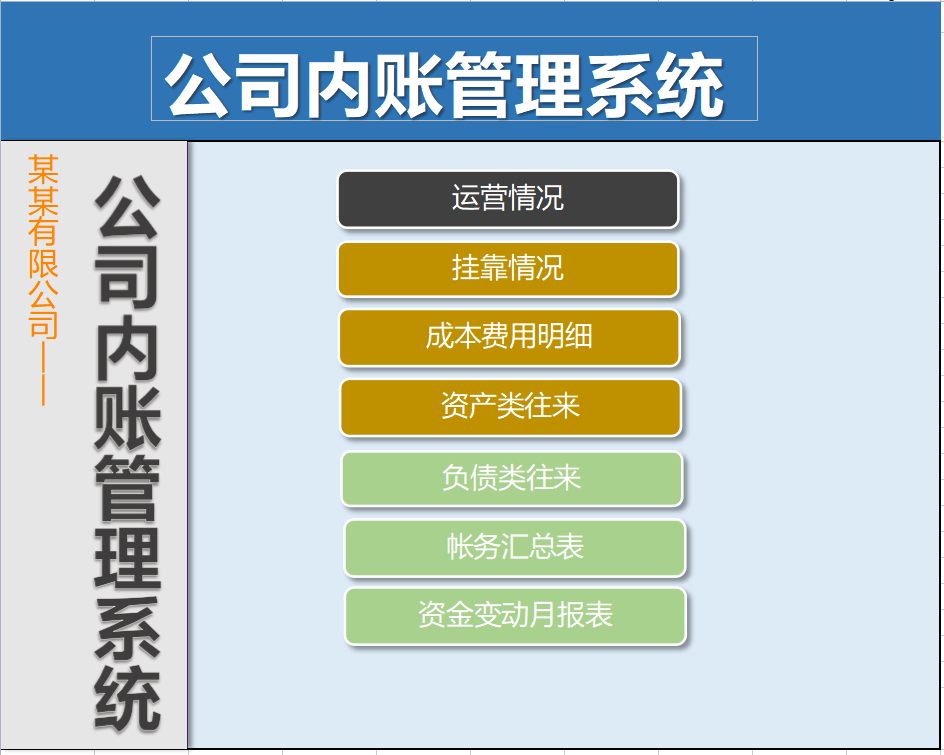 公司内账管理系统

某某有限公司——

公司内账管理系统

运营情况

挂靠情况

成本费用明细

资产类往来

负债类往来

帐务汇总表

资金变动月报表